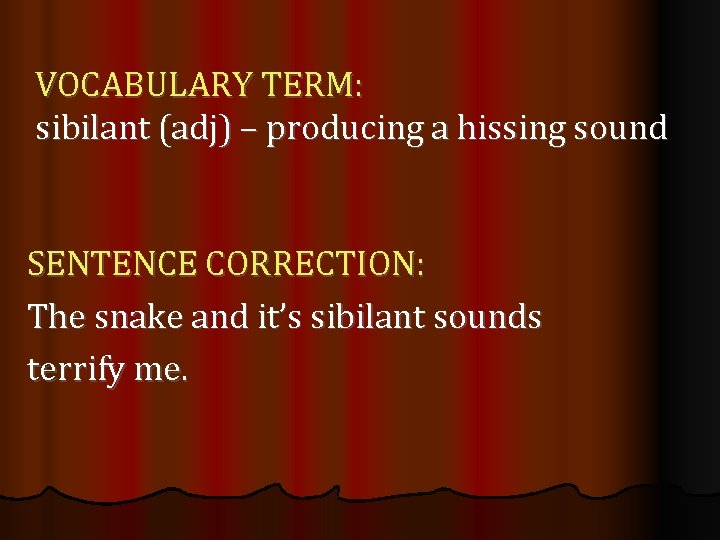 VOCABULARY TERM:
sibilant (adj) – producing a hissing sound

SENTENCE CORRECTION:
The snake and it's sibilant sounds terrify me.